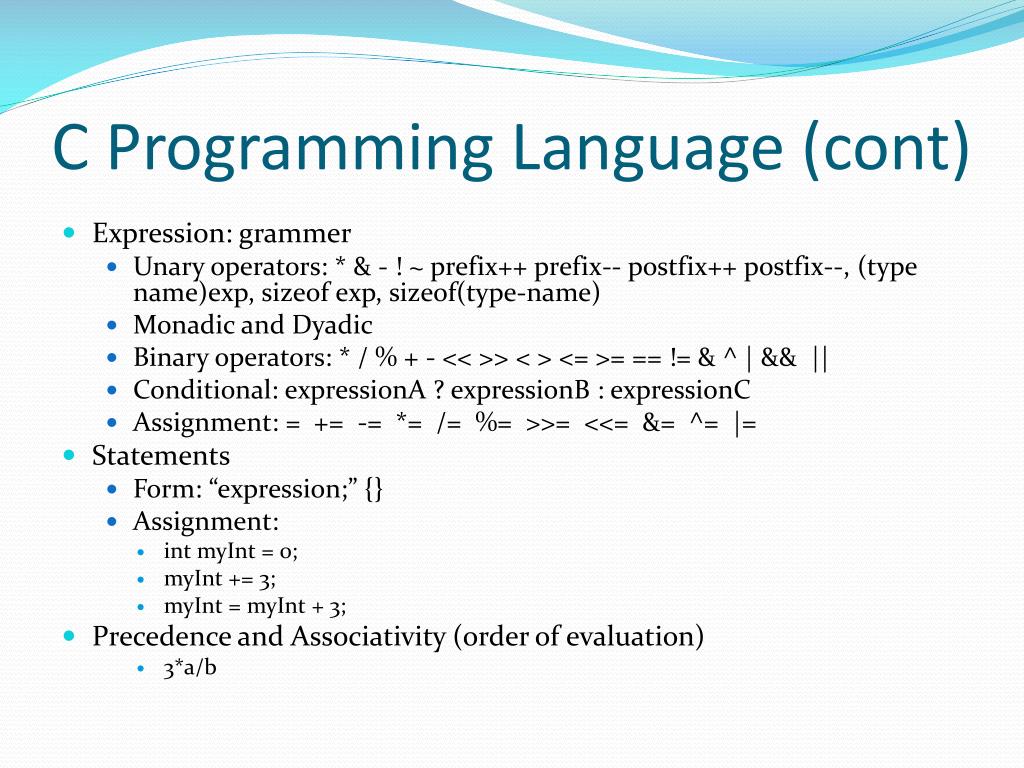 C Programming Language (cont)

- Expression: grammer
  - Unary operators: * & - ! ~ prefix++ prefix-- postfix++ postfix--, (type name)exp, sizeof exp, sizeof(type-name)
  - Monadic and Dyadic
  - Binary operators: * / % + - << >> < > <= >= == != & ^ | && ||
  - Conditional: expressionA ? expressionB : expressionC
  - Assignment: = += -= *= /= %= >>= <<= &= ^= |=
- Statements
  - Form: “expression;” {}
  - Assignment:
    - int myInt = 0;
    - myInt += 3;
    - myInt = myInt + 3;
- Precedence and Associativity (order of evaluation)
    - 3*a/b